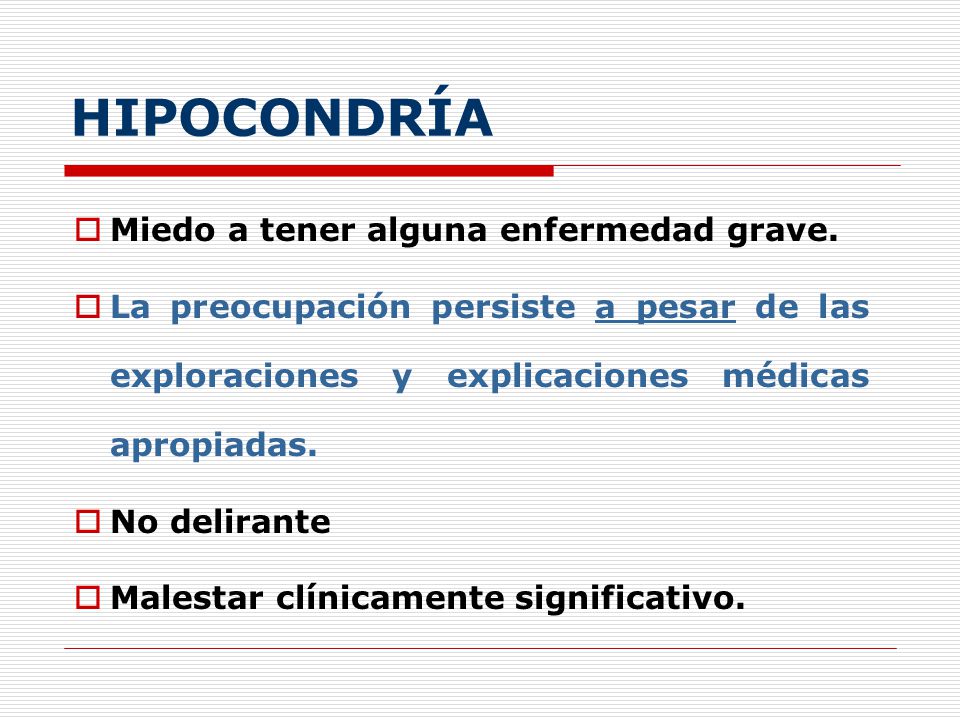 HIPOCONDRÍA

Miedo a tener alguna enfermedad grave.

La preocupación persiste a pesar de las exploraciones y explicaciones médicas apropiadas.

No delirante

Malestar clínicamente significativo.